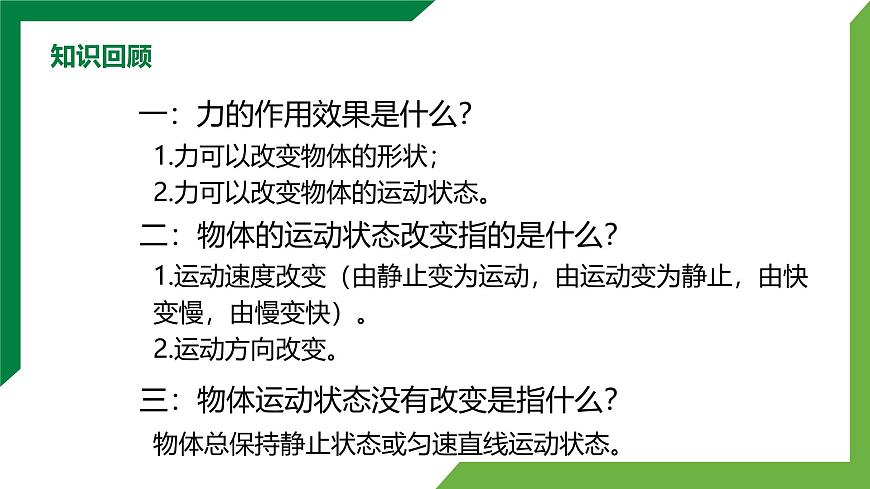 知识回顾

一：力的作用效果是什么？

1.力可以改变物体的形状；

2.力可以改变物体的运动状态。

二：物体的运动状态改变指的是什么？

1.运动速度改变（由静止变为运动，由运动变为静止，由快变慢，由慢变快）。

2.运动方向改变。

三：物体运动状态没有改变是指什么？

物体总保持静止状态或匀速直线运动状态。